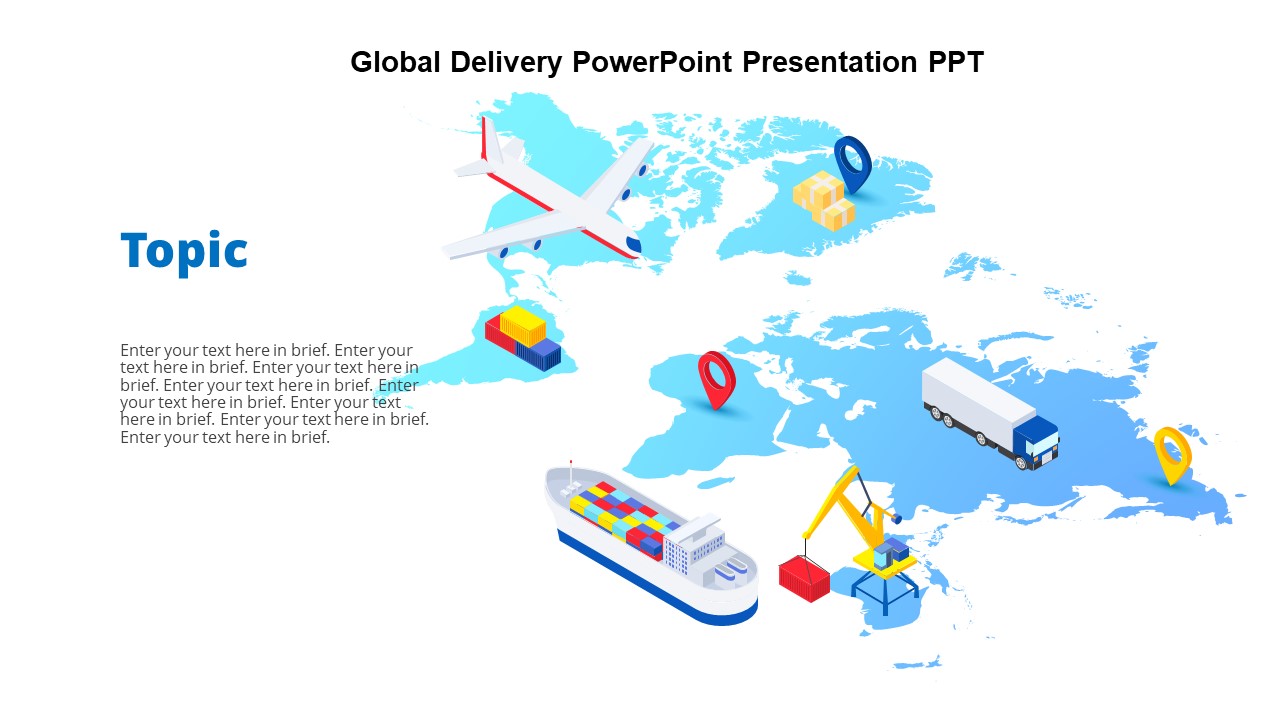 Global Delivery PowerPoint Presentation PPT

Topic

Enter your text here in brief. Enter your text here in brief. Enter your text here in brief. Enter your text here in brief. Enter your text here in brief. Enter your text here in brief. Enter your text here in brief. Enter your text here in brief.